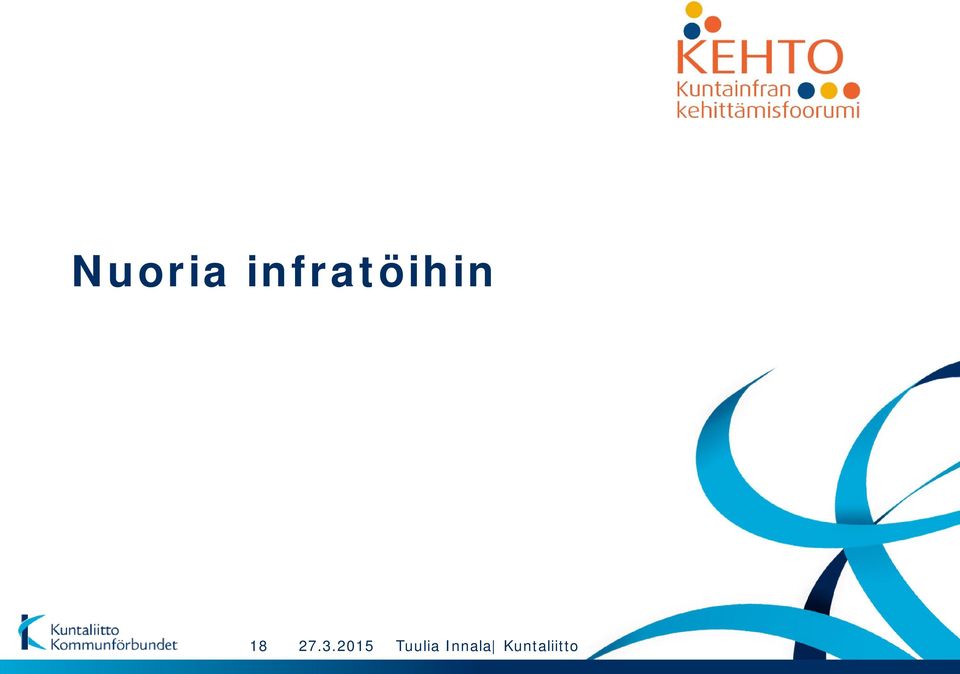 KEHTO
Kuntainfran kehittämisfoorumi

Nuoria infratöihin

Kuntaliitto Kommunförbundet

18 27.3.2015 Tuulia Innala| Kuntaliitto